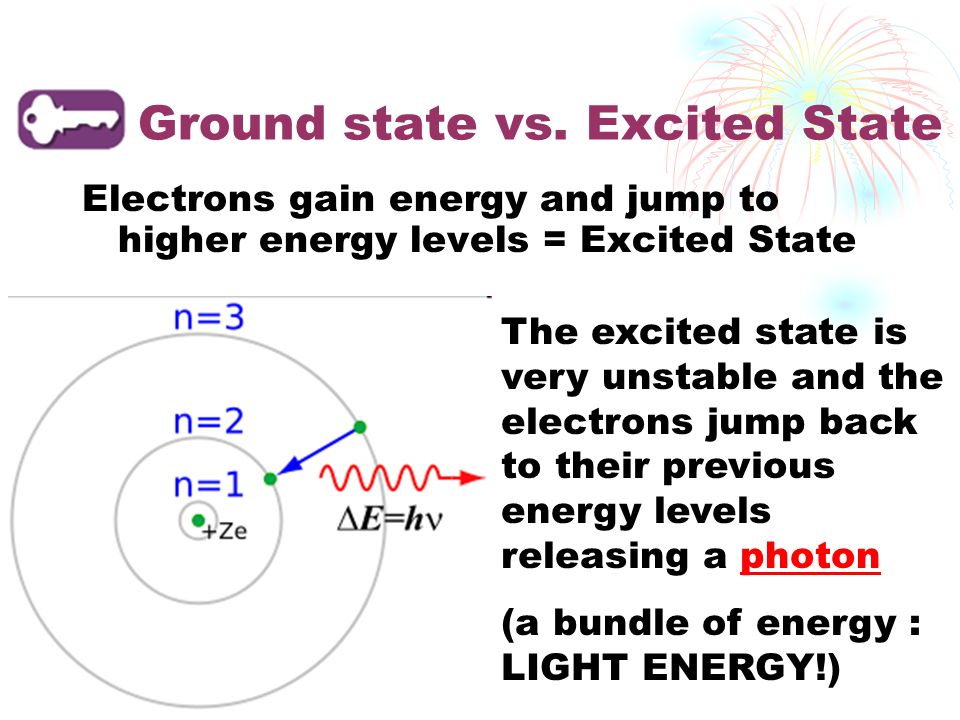 Ground state vs. Excited State

Electrons gain energy and jump to higher energy levels = Excited State

n=3

n=2

n=1

+Ze

$\Delta E=h\nu$

The excited state is very unstable and the electrons jump back to their previous energy levels releasing a photon

(a bundle of energy : LIGHT ENERGY!)